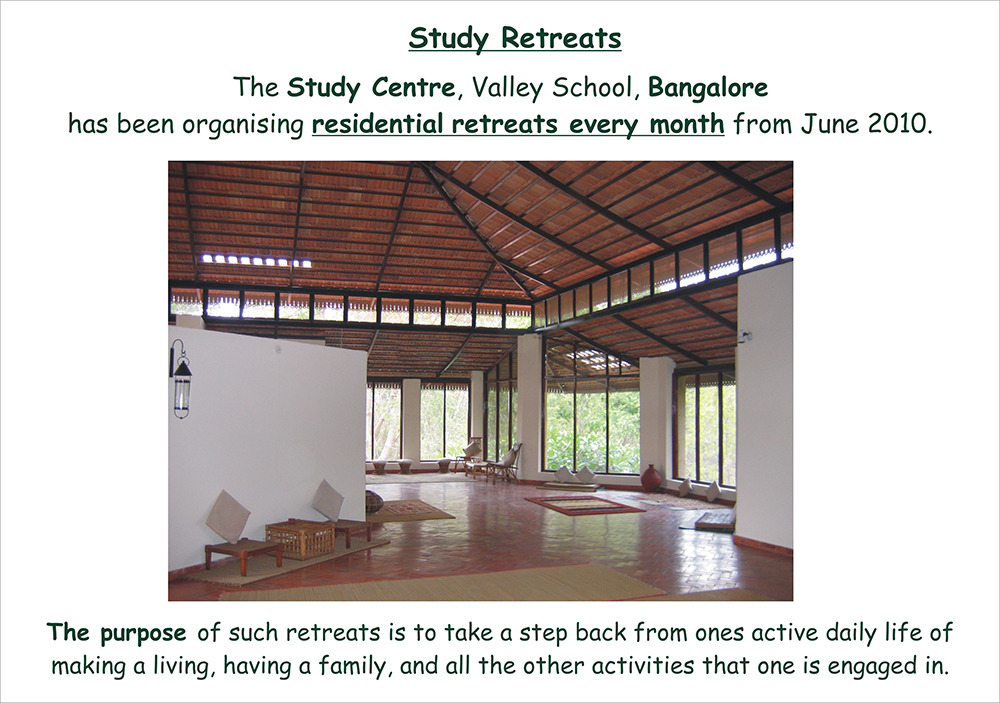 Study Retreats

The Study Centre, Valley School, Bangalore has been organising residential retreats every month from June 2010.

The purpose of such retreats is to take a step back from ones active daily life of making a living, having a family, and all the other activities that one is engaged in.